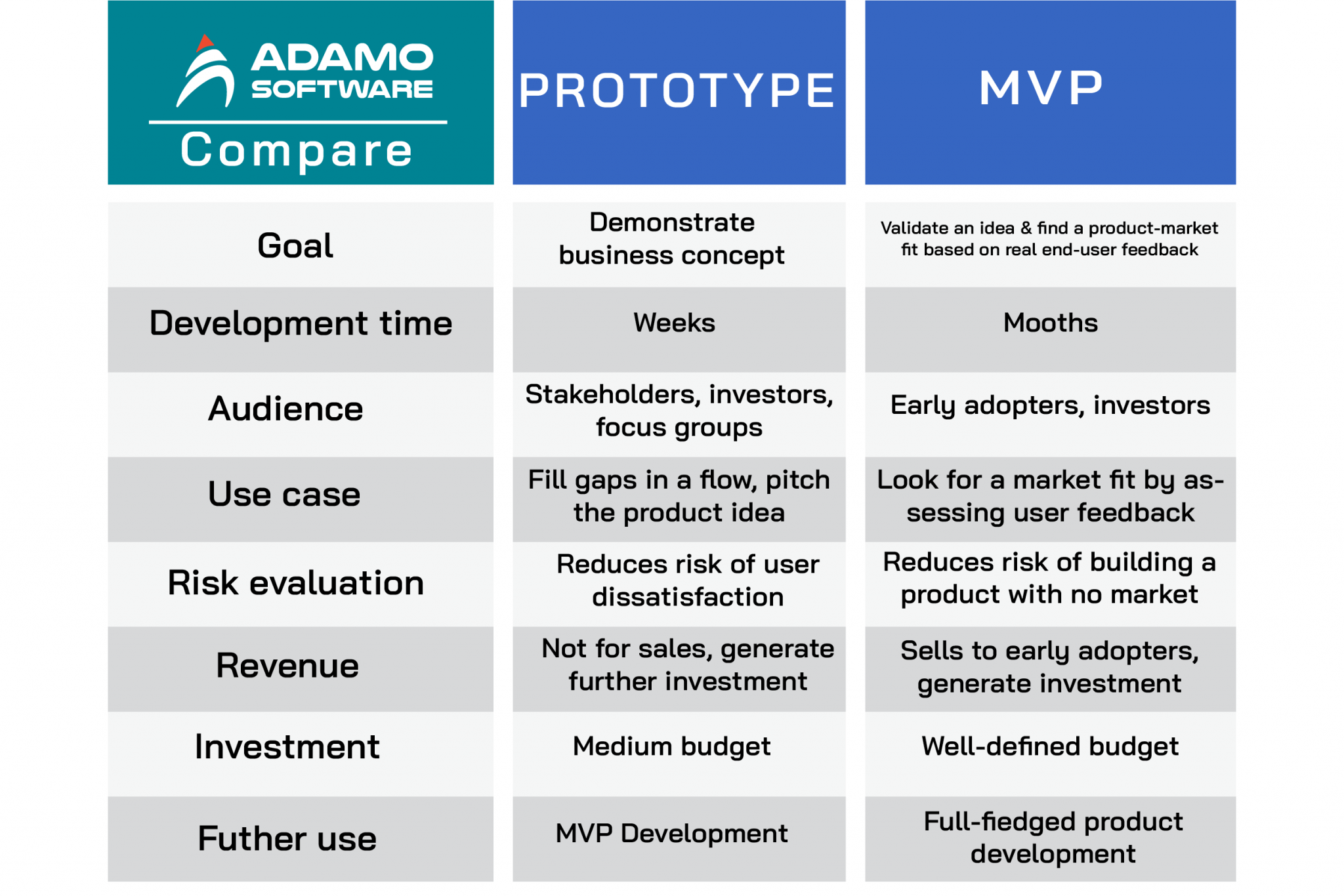 | ADAMO SOFTWARE Compare | PROTOTYPE | MVP |
|---|---|---|
| Goal | Demonstrate business concept | Validate an idea & find a product-market fit based on real end-user feedback |
| Development time | Weeks | Mooths |
| Audience | Stakeholders, investors, focus groups | Early adopters, investors |
| Use case | Fill gaps in a flow, pitch the product idea | Look for a market fit by assessing user feedback |
| Risk evaluation | Reduces risk of user dissatisfaction | Reduces risk of building a product with no market |
| Revenue | Not for sales, generate further investment | Sells to early adopters, generate investment |
| Investment | Medium budget | Well-defined budget |
| Futher use | MVP Development | Full-fiedged product development |